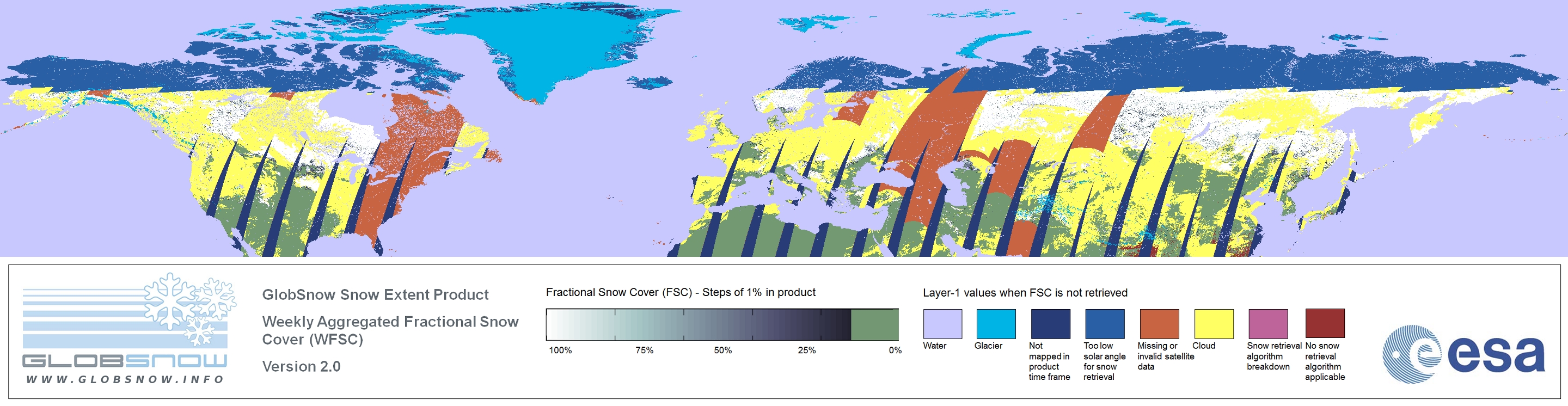 GLOBSNOW
WWW.GLOBSNOW.INFO

GlobSnow Snow Extent Product

Weekly Aggregated Fractional Snow Cover (WFSC)

Version 2.0

Fractional Snow Cover (FSC) - Steps of 1% in product

100% 75% 50% 25% 0%

Layer-1 values when FSC is not retrieved

Water

Glacier

Not mapped in product time frame

Too low solar angle for snow retrieval

Missing or invalid satellite data

Cloud

Snow retrieval algorithm breakdown

No snow retrieval algorithm applicable

esa